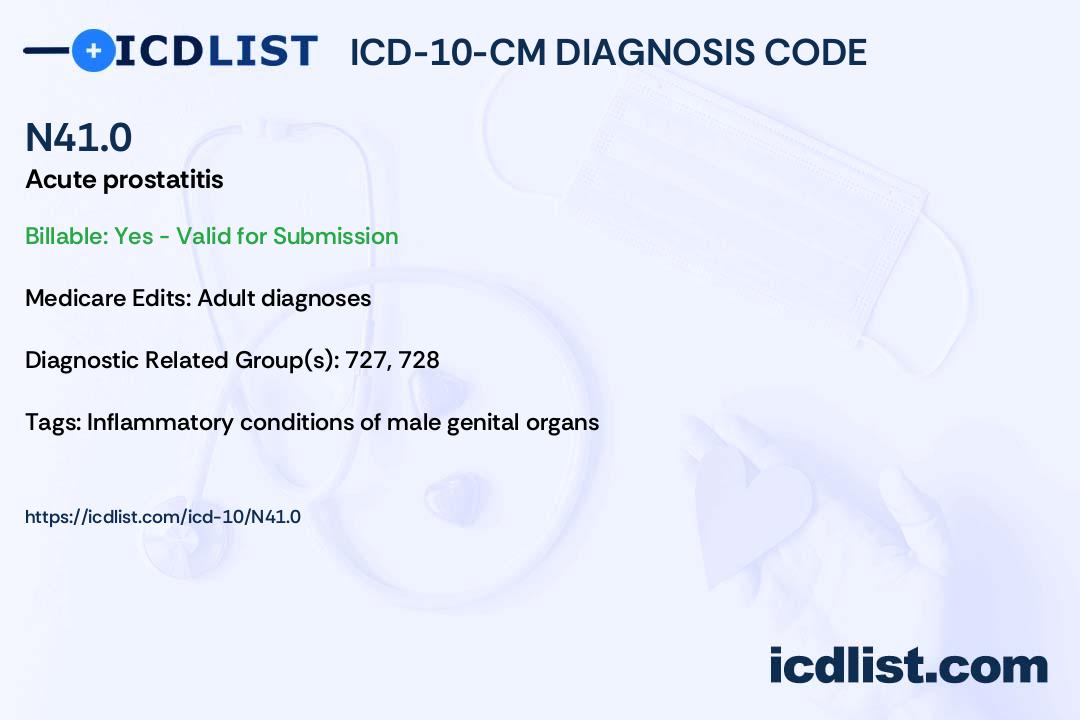 ICDLIST ICD-10-CM DIAGNOSIS CODE

N41.0
Acute prostatitis

Billable: Yes - Valid for Submission

Medicare Edits: Adult diagnoses

Diagnostic Related Group(s): 727, 728

Tags: Inflammatory conditions of male genital organs

https://icdlist.com/icd-10/N41.0

icdlist.com